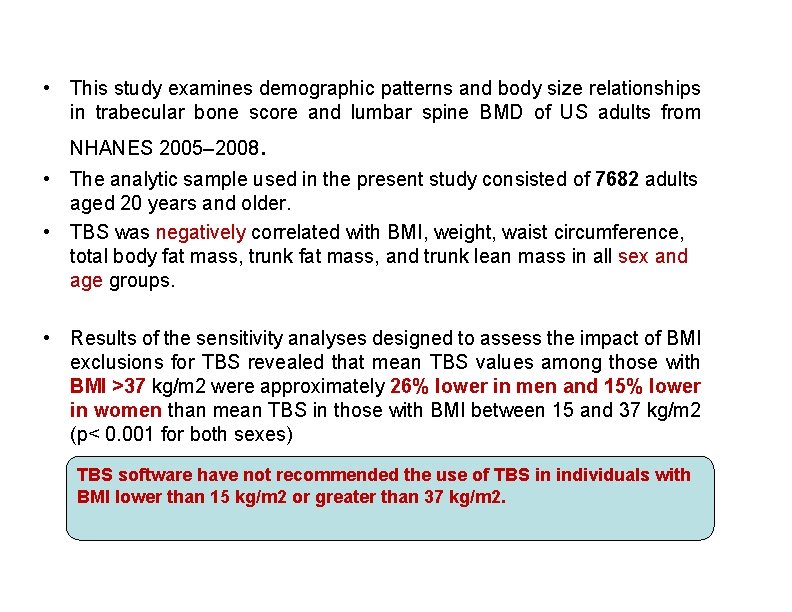 • This study examines demographic patterns and body size relationships in trabecular bone score and lumbar spine BMD of US adults from NHANES 2005–2008.

• The analytic sample used in the present study consisted of 7682 adults aged 20 years and older.

• TBS was negatively correlated with BMI, weight, waist circumference, total body fat mass, trunk fat mass, and trunk lean mass in all sex and age groups.

• Results of the sensitivity analyses designed to assess the impact of BMI exclusions for TBS revealed that mean TBS values among those with BMI >37 kg/m2 were approximately 26% lower in men and 15% lower in women than mean TBS in those with BMI between 15 and 37 kg/m2 (p< 0.001 for both sexes)

TBS software have not recommended the use of TBS in individuals with BMI lower than 15 kg/m2 or greater than 37 kg/m2.